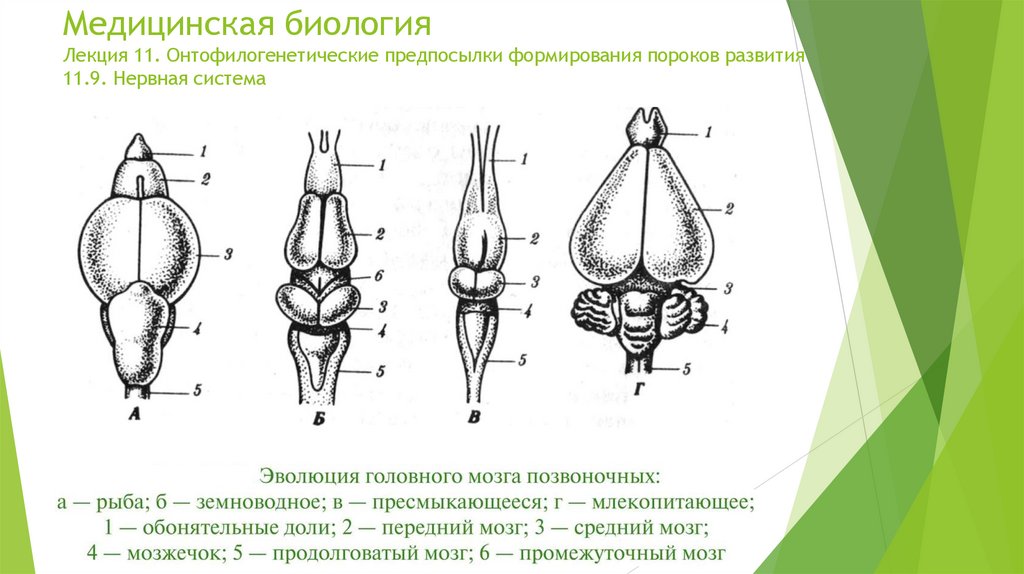 Медицинская биология
Лекция 11. Онтофилогенетические предпосылки формирования пороков развития
11.9. Нервная система

1
2
3
4
5
А

1
2
6
3
4
5
Б

1
2
3
4
5
В

1
2
3
4
5
Г

Эволюция головного мозга позвоночных:
а — рыба; б — земноводное; в — пресмыкающееся; г — млекопитающее;
1 — обонятельные доли; 2 — передний мозг; 3 — средний мозг;
4 — мозжечок; 5 — продолговатый мозг; 6 — промежуточный мозг